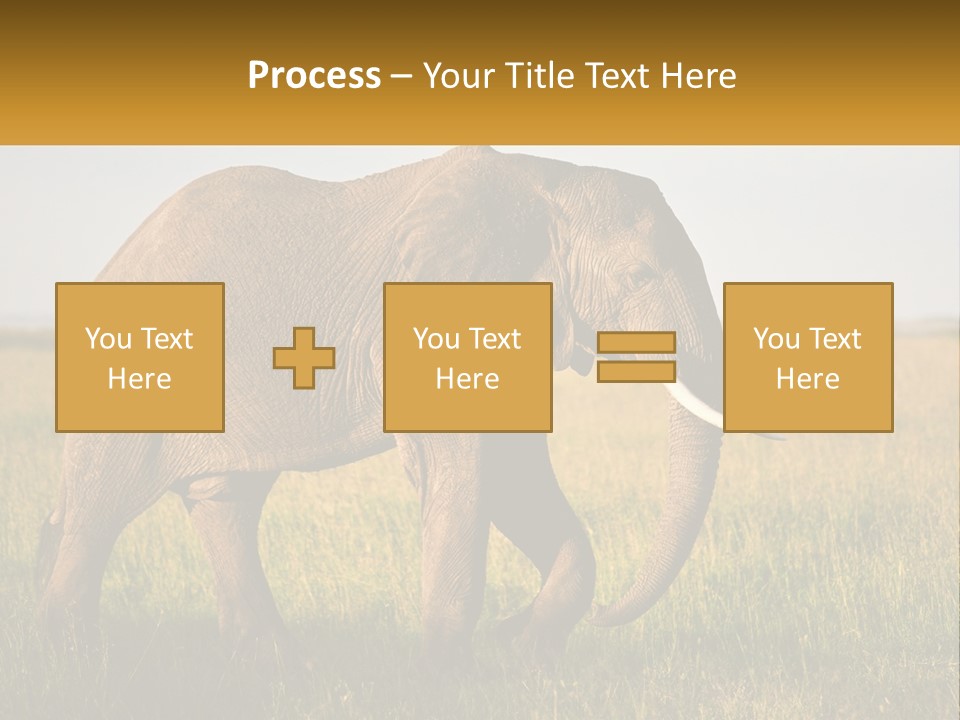 Process – Your Title Text Here

You Text Here

You Text Here

You Text Here